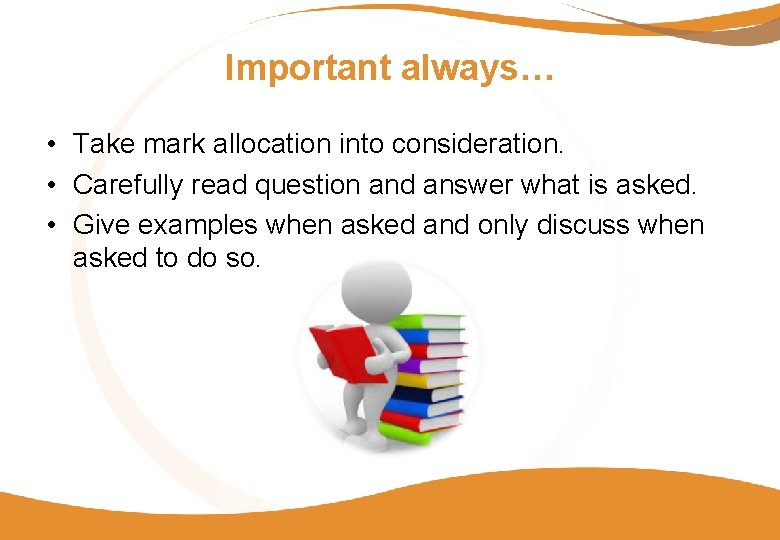 Important always…

• Take mark allocation into consideration.
• Carefully read question and answer what is asked.
• Give examples when asked and only discuss when asked to do so.